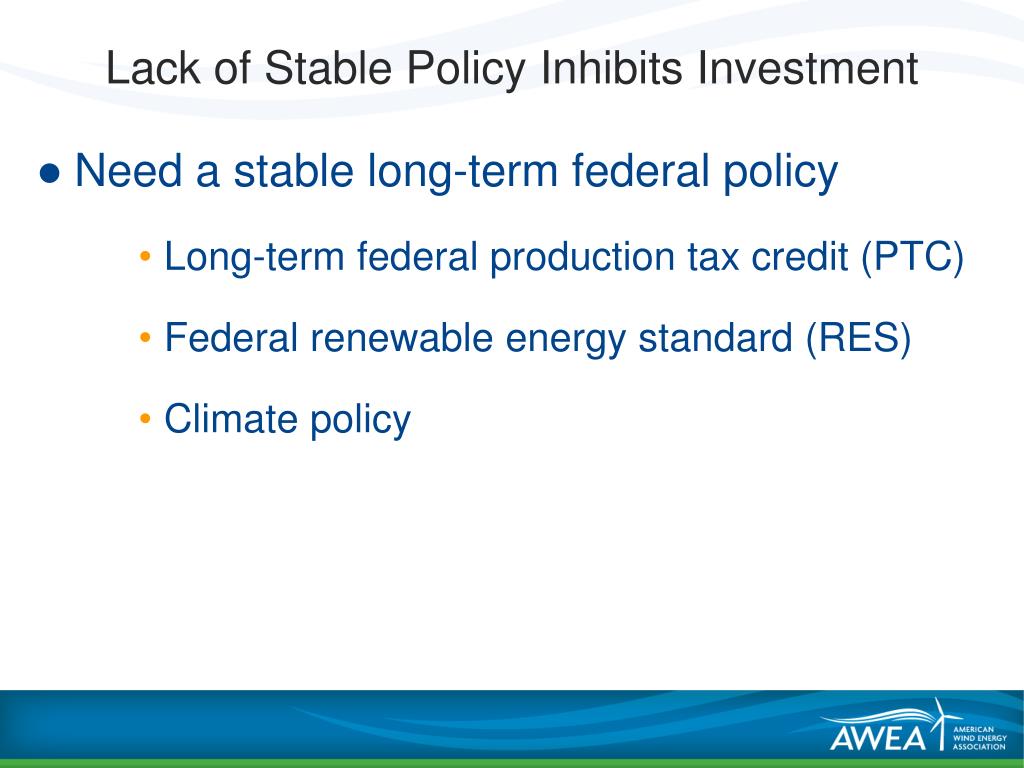 Lack of Stable Policy Inhibits Investment

● Need a stable long-term federal policy

• Long-term federal production tax credit (PTC)

• Federal renewable energy standard (RES)

• Climate policy

AWEA AMERICAN WIND ENERGY ASSOCIATION